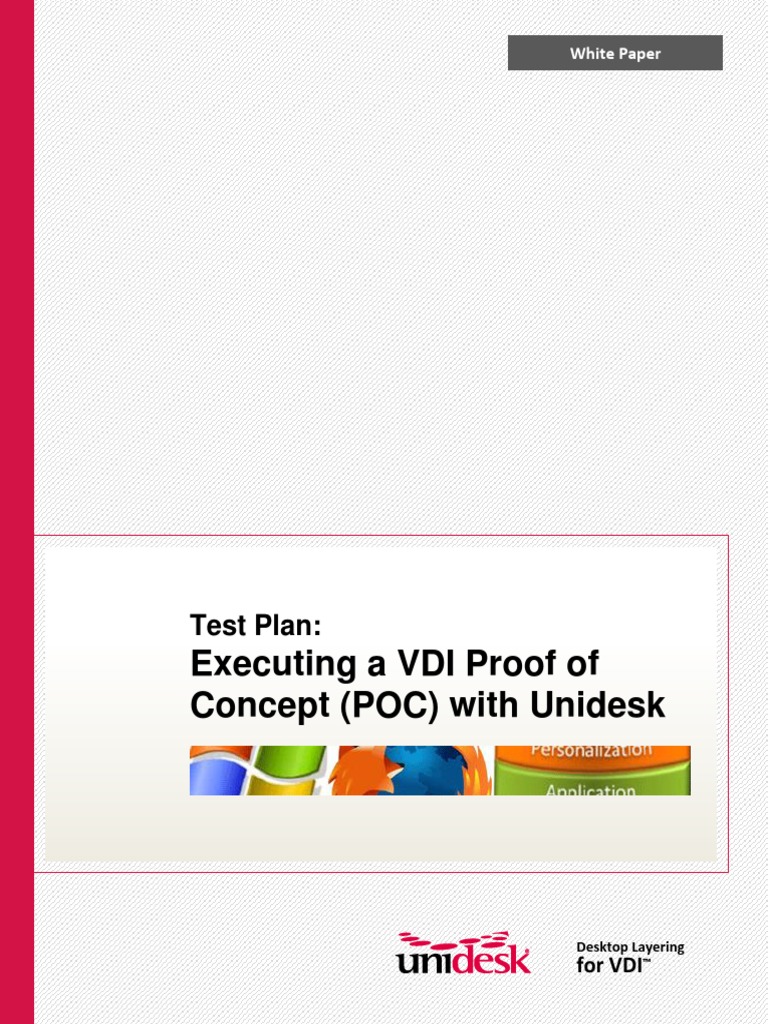 White Paper

Test Plan:
Executing a VDI Proof of Concept (POC) with Unidesk

Personalization
Application

unidesk

Desktop Layering for VDI™